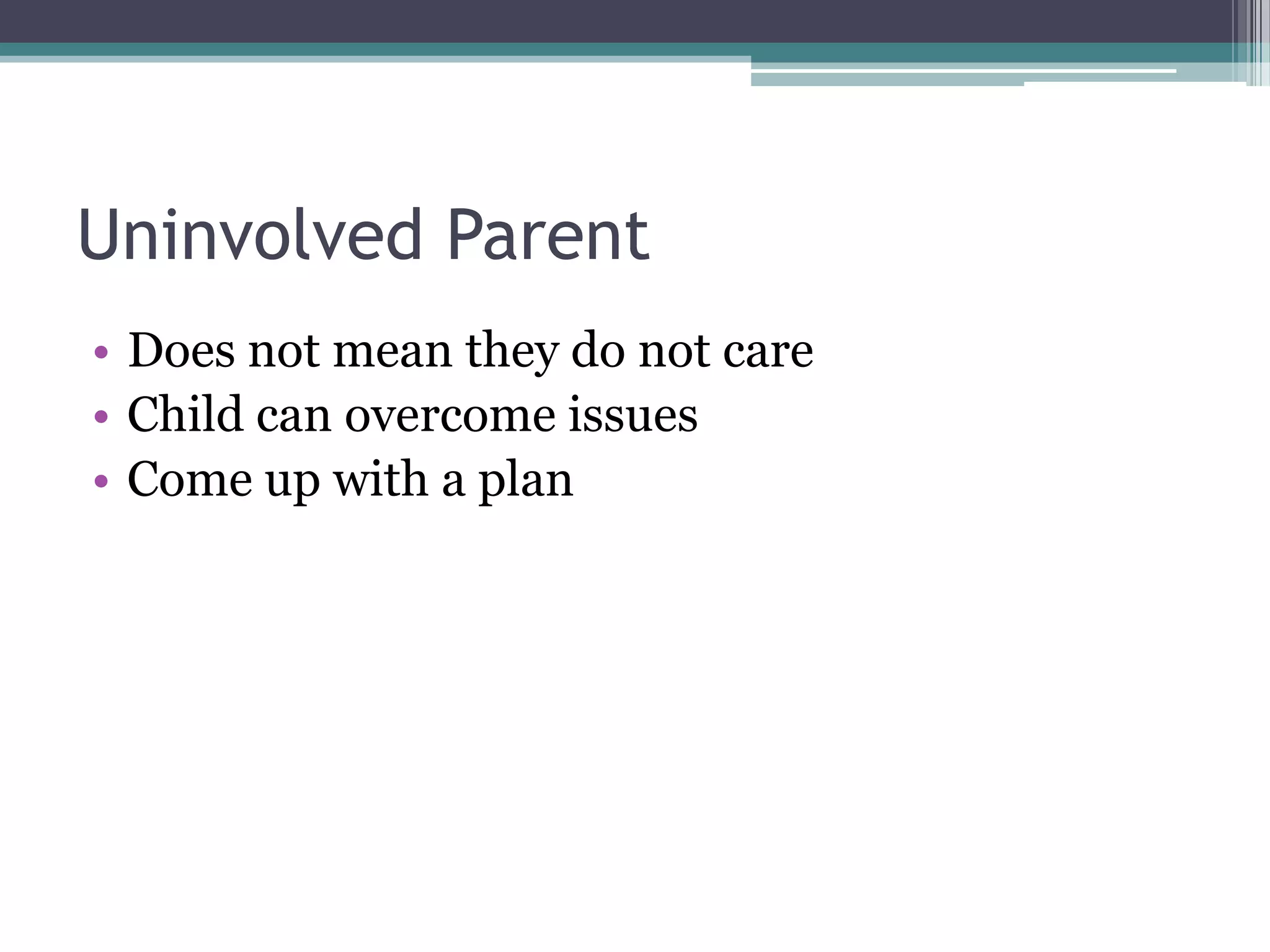 Uninvolved Parent

• Does not mean they do not care
• Child can overcome issues
• Come up with a plan